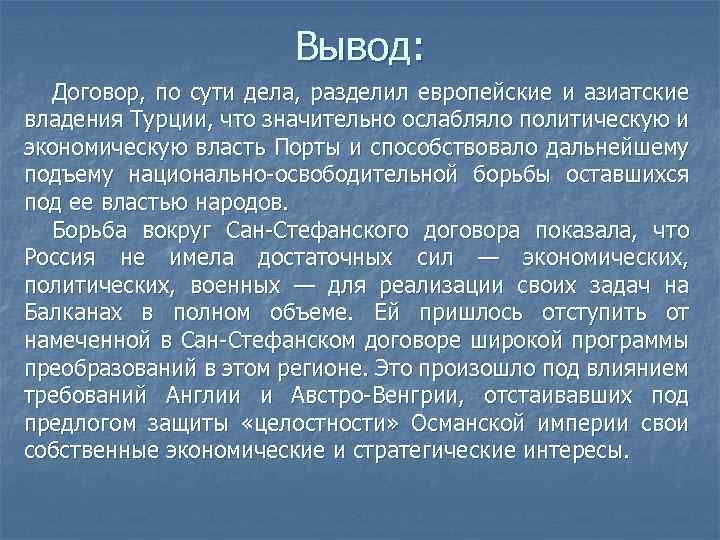 Вывод:

Договор, по сути дела, разделил европейские и азиатские владения Турции, что значительно ослабляло политическую и экономическую власть Порты и способствовало дальнейшему подъему национально-освободительной борьбы оставшихся под ее властью народов.

Борьба вокруг Сан-Стефанского договора показала, что Россия не имела достаточных сил — экономических, политических, военных — для реализации своих задач на Балканах в полном объеме. Ей пришлось отступить от намеченной в Сан-Стефанском договоре широкой программы преобразований в этом регионе. Это произошло под влиянием требований Англии и Австро-Венгрии, отстаивавших под предлогом защиты «целостности» Османской империи свои собственные экономические и стратегические интересы.